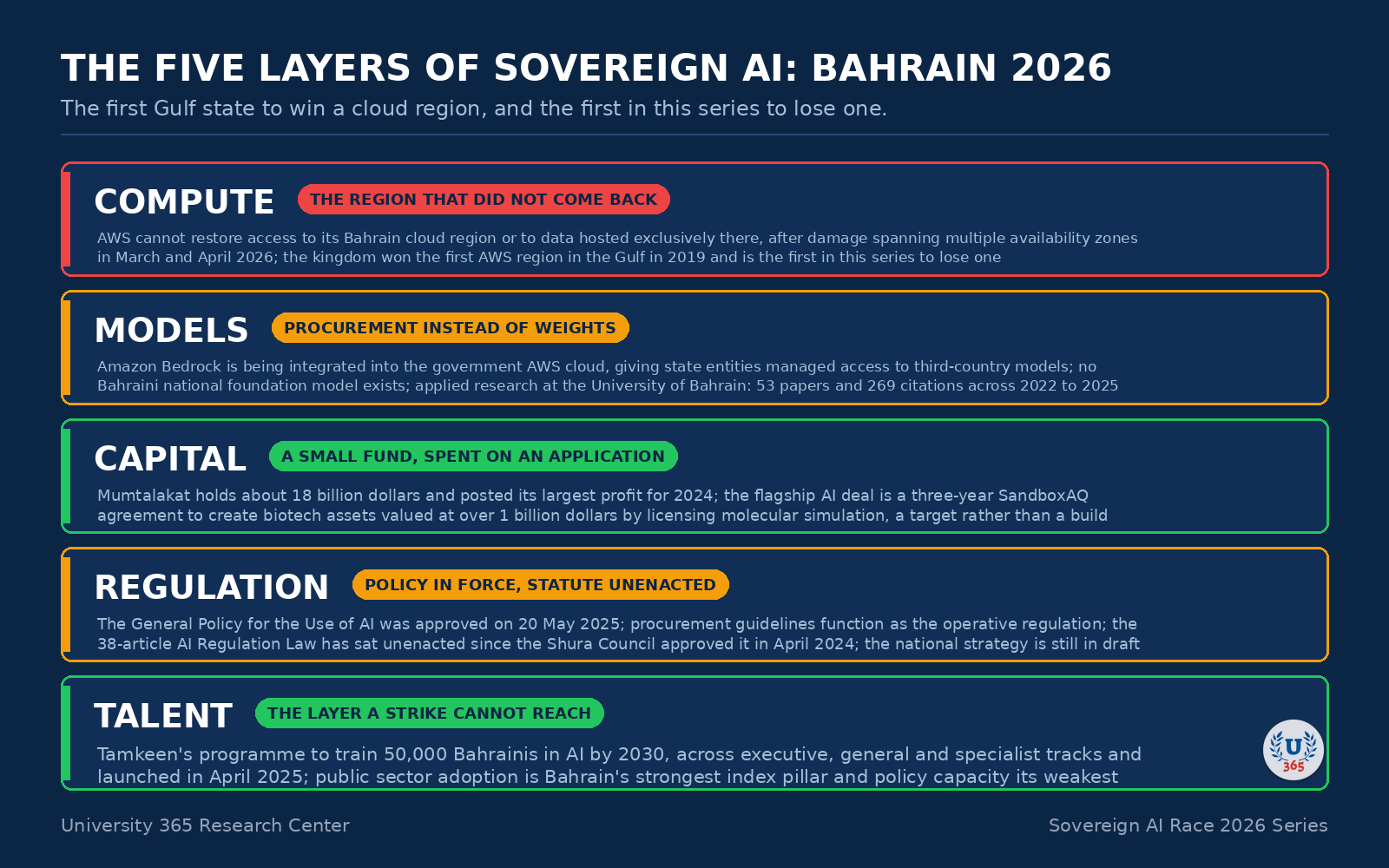 THE FIVE LAYERS OF SOVEREIGN AI: BAHRAIN 2026

The first Gulf state to win a cloud region, and the first in this series to lose one.

COMPUTE

THE REGION THAT DID NOT COME BACK

AWS cannot restore access to its Bahrain cloud region or to data hosted exclusively there, after damage spanning multiple availability zones in March and April 2026; the kingdom won the first AWS region in the Gulf in 2019 and is the first in this series to lose one

MODELS

PROCUREMENT INSTEAD OF WEIGHTS

Amazon Bedrock is being integrated into the government AWS cloud, giving state entities managed access to third-country models; no Bahraini national foundation model exists; applied research at the University of Bahrain: 53 papers and 269 citations across 2022 to 2025

CAPITAL

A SMALL FUND, SPENT ON AN APPLICATION

Mumtalakat holds about 18 billion dollars and posted its largest profit for 2024; the flagship AI deal is a three-year SandboxAQ agreement to create biotech assets valued at over 1 billion dollars by licensing molecular simulation, a target rather than a build

REGULATION

POLICY IN FORCE, STATUTE UNENACTED

The General Policy for the Use of AI was approved on 20 May 2025; procurement guidelines function as the operative regulation; the 38-article AI Regulation Law has sat unenacted since the Shura Council approved it in April 2024; the national strategy is still in draft

TALENT

THE LAYER A STRIKE CANNOT REACH

Tamkeen's programme to train 50,000 Bahrainis in AI by 2030, across executive, general and specialist tracks and launched in April 2025; public sector adoption is Bahrain's strongest index pillar and policy capacity its weakest

U 365

University 365 Research Center

Sovereign AI Race 2026 Series